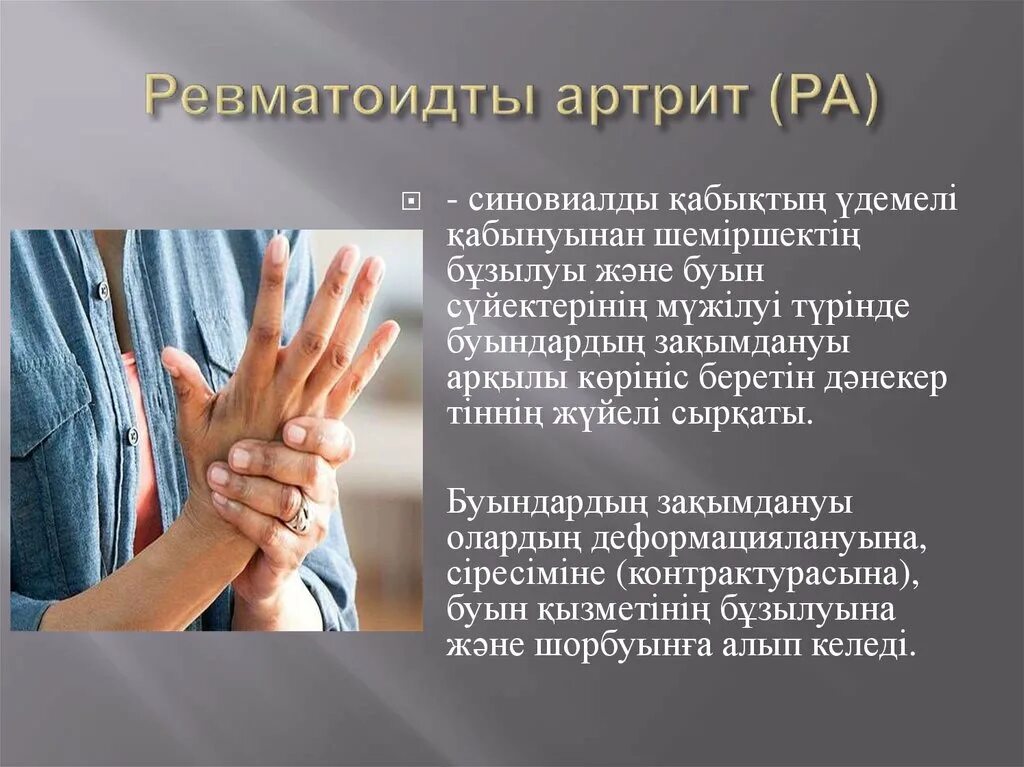 Ревматоидты артрит (РА)

- синовиалды қабықтың үдемелі қабынуынан шеміршектің бұзылуы және буын сүйектерінің мүжілуі түрінде буындардың зақымдануы арқылы көрініс беретін дәнекер тіннің жүйелі сырқаты.

Буындардың зақымдануы олардың деформациялануына, сіресіміне (контрактурасына), буын қызметінің бұзылуына және шорбуынға алып келеді.